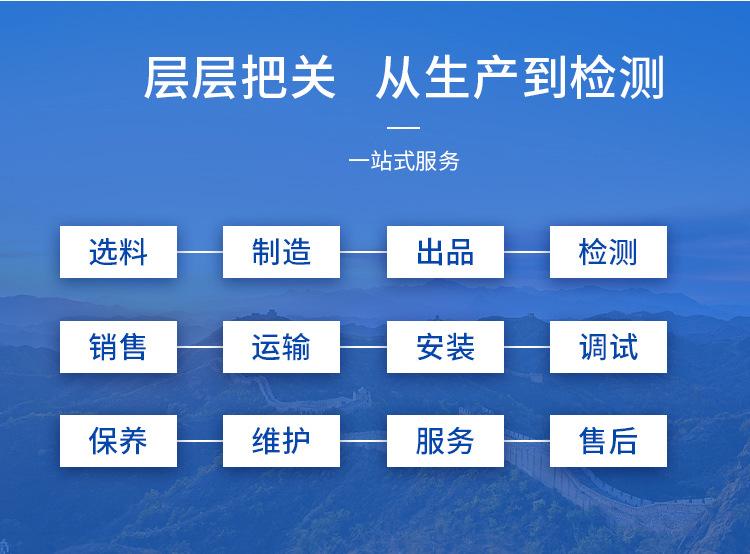 层层把关 从生产到检测

一站式服务

选料 制造 出品 检测

销售 运输 安装 调试

保养 维护 服务 售后